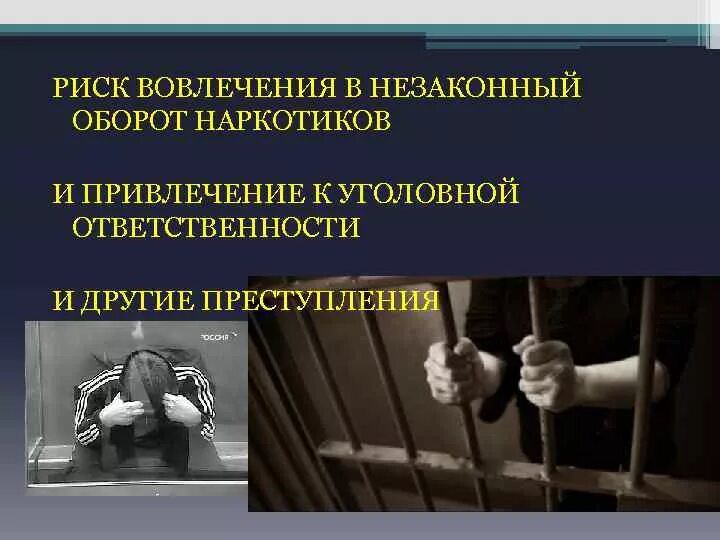 РИСК ВОВЛЕЧЕНИЯ В НЕЗАКОННЫЙ ОБОРОТ НАРКОТИКОВ

И ПРИВЛЕЧЕНИЕ К УГОЛОВНОЙ ОТВЕТСТВЕННОСТИ

И ДРУГИЕ ПРЕСТУПЛЕНИЯ

РОССИЯ